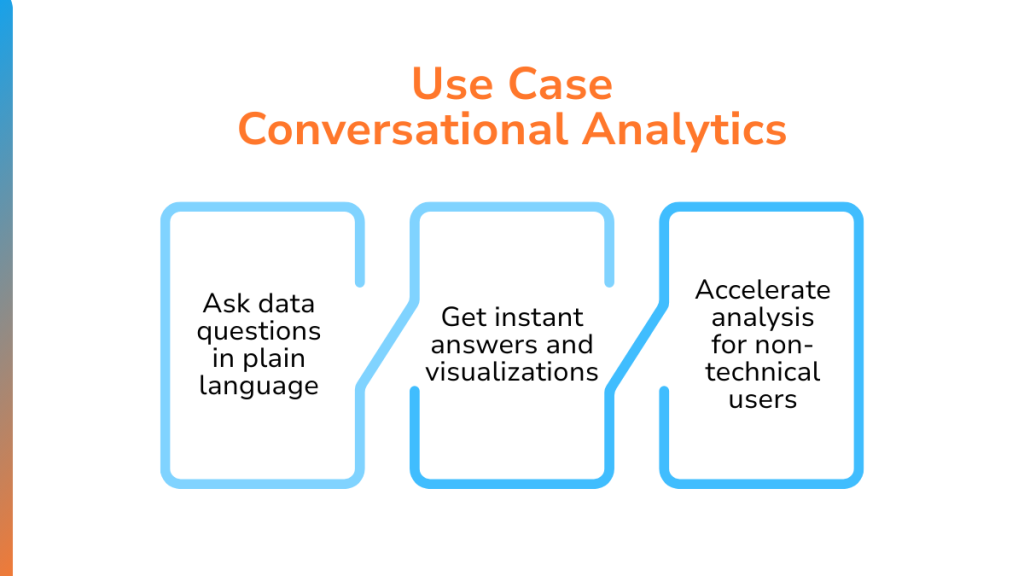 Use Case
Conversational Analytics

Ask data questions in plain language

Get instant answers and visualizations

Accelerate analysis for non-technical users